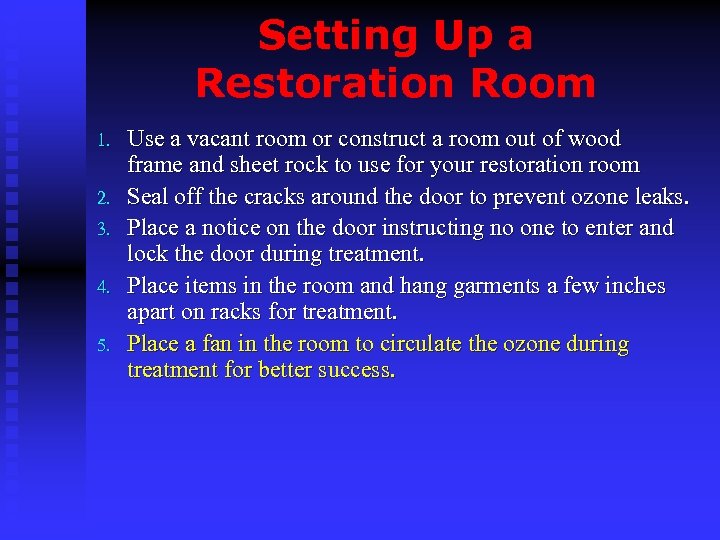 Setting Up a Restoration Room

1. Use a vacant room or construct a room out of wood frame and sheet rock to use for your restoration room
2. Seal off the cracks around the door to prevent ozone leaks.
3. Place a notice on the door instructing no one to enter and lock the door during treatment.
4. Place items in the room and hang garments a few inches apart on racks for treatment.
5. Place a fan in the room to circulate the ozone during treatment for better success.